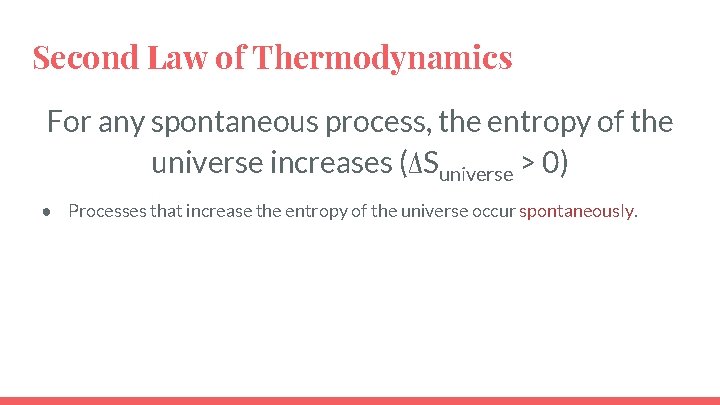 Second Law of Thermodynamics

For any spontaneous process, the entropy of the universe increases ($\Delta S_{universe} > 0$)

● Processes that increase the entropy of the universe occur spontaneously.